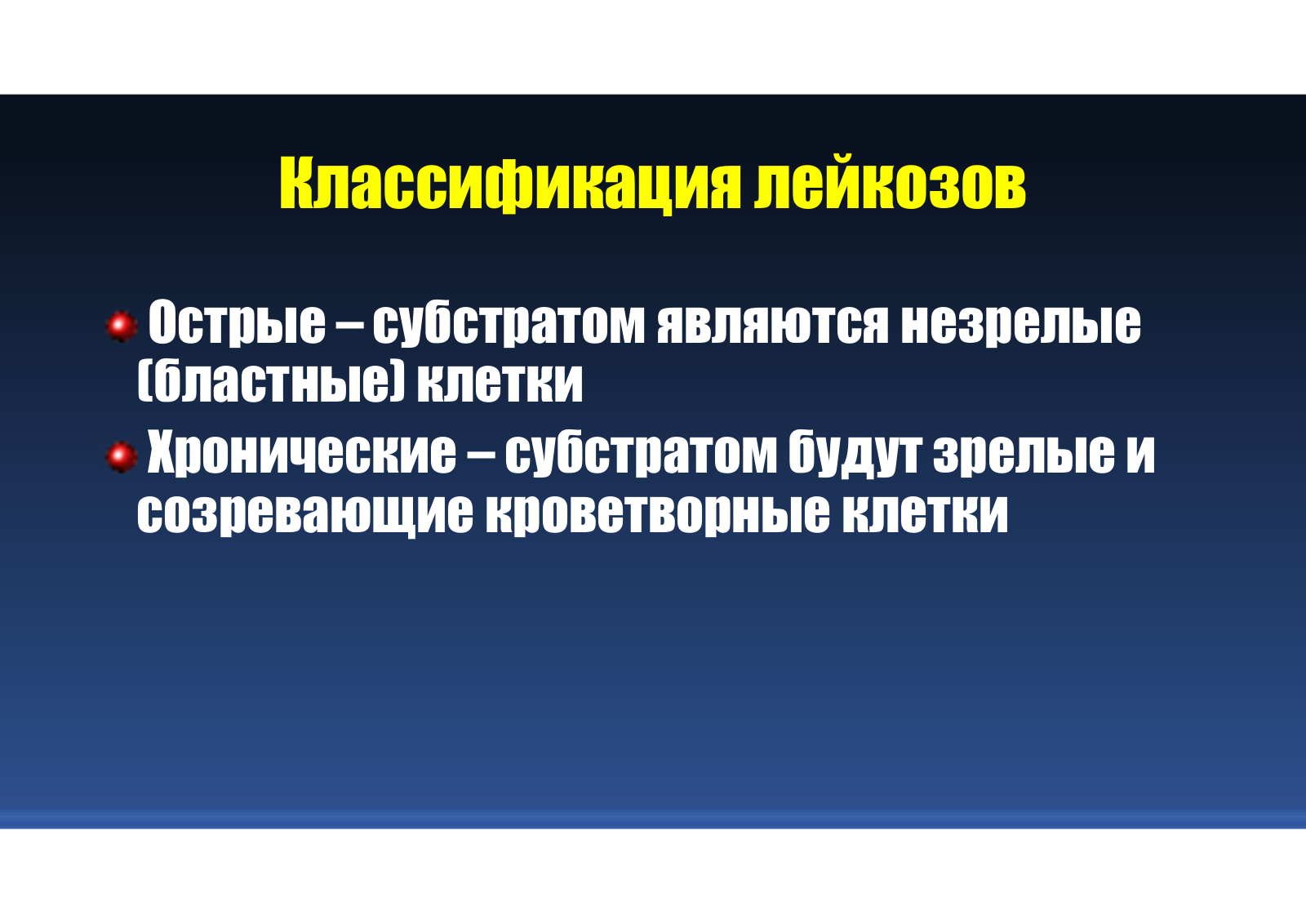 Классификация лейкозов

Острые – субстратом являются незрелые (бластные) клетки

Хронические – субстратом будут зрелые и созревающие кроветворные клетки